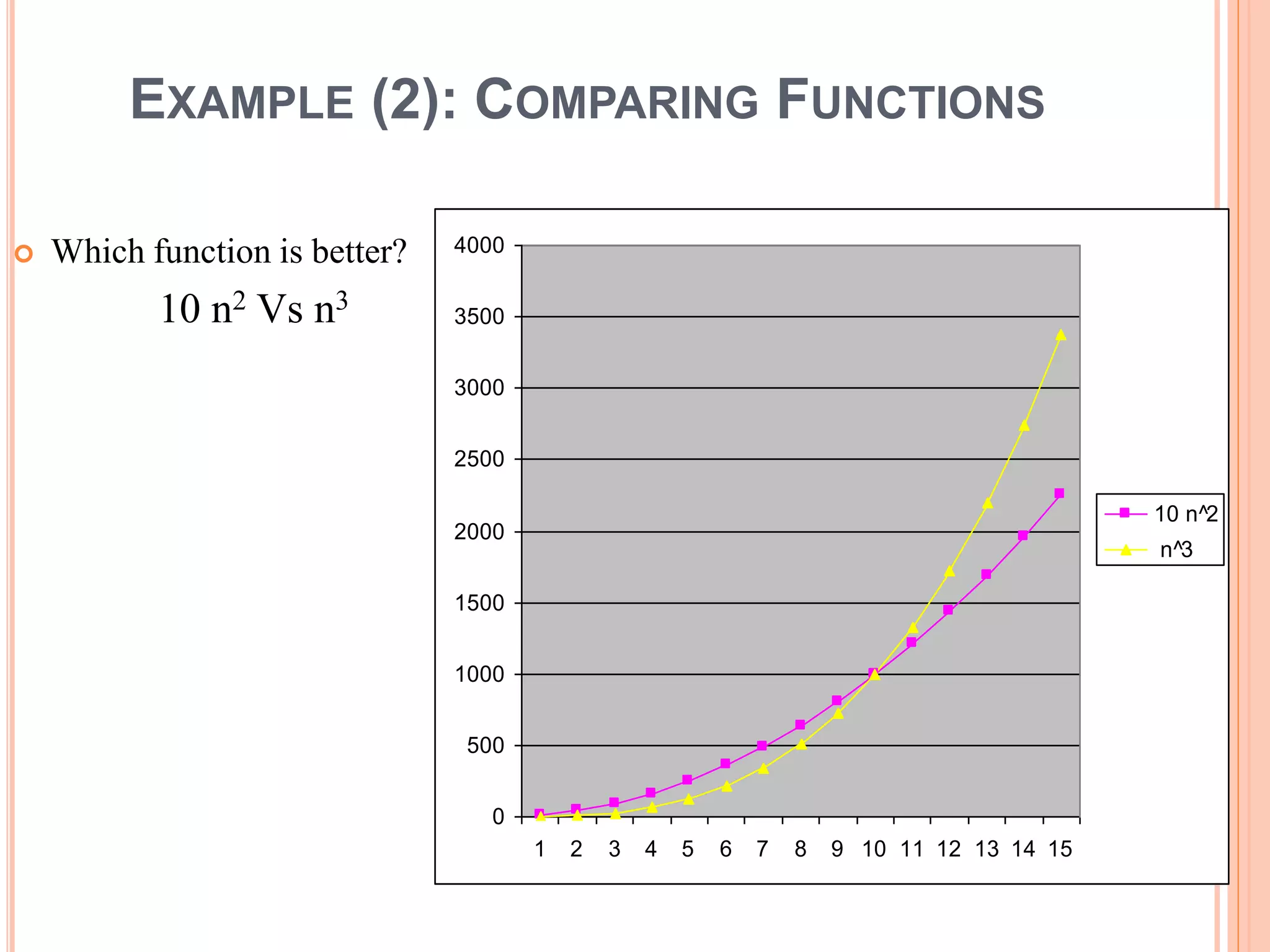 EXAMPLE (2): COMPARING FUNCTIONS

Which function is better?

$10\ n^2$ Vs $n^3$

4000
3500
3000
2500
2000
1500
1000
500
0

1 2 3 4 5 6 7 8 9 10 11 12 13 14 15

10 n^2
n^3